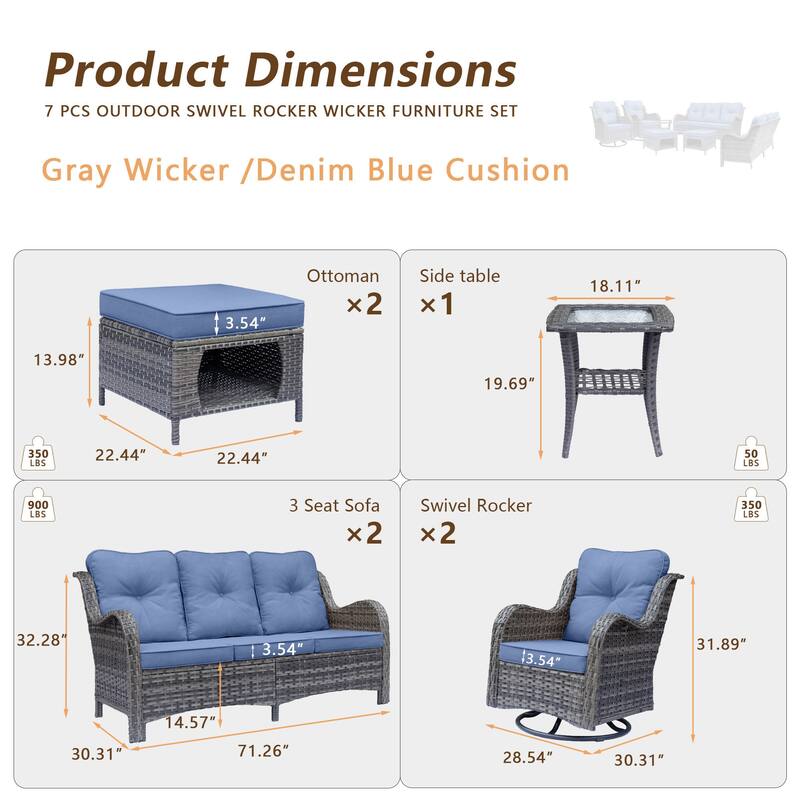 Product Dimensions

7 PCS OUTDOOR SWIVEL ROCKER WICKER FURNITURE SET

Gray Wicker /Denim Blue Cushion

Ottoman
×2
3.54″
13.98″
22.44″
22.44″
350 LBS

Side table
×1
18.11″
19.69″
50 LBS

900 LBS
3 Seat Sofa
×2
32.28″
3.54″
14.57″
30.31″
71.26″

Swivel Rocker
×2
350 LBS
3.54″
31.89″
28.54″
30.31″